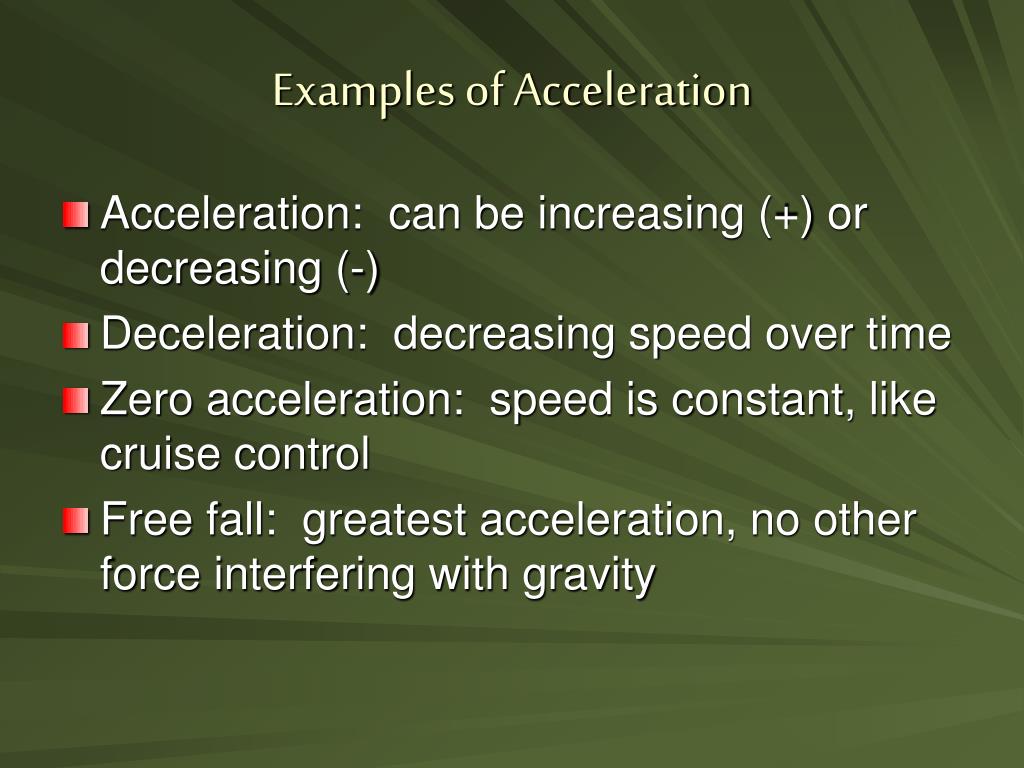 Examples of Acceleration

Acceleration: can be increasing (+) or decreasing (-)

Deceleration: decreasing speed over time

Zero acceleration: speed is constant, like cruise control

Free fall: greatest acceleration, no other force interfering with gravity